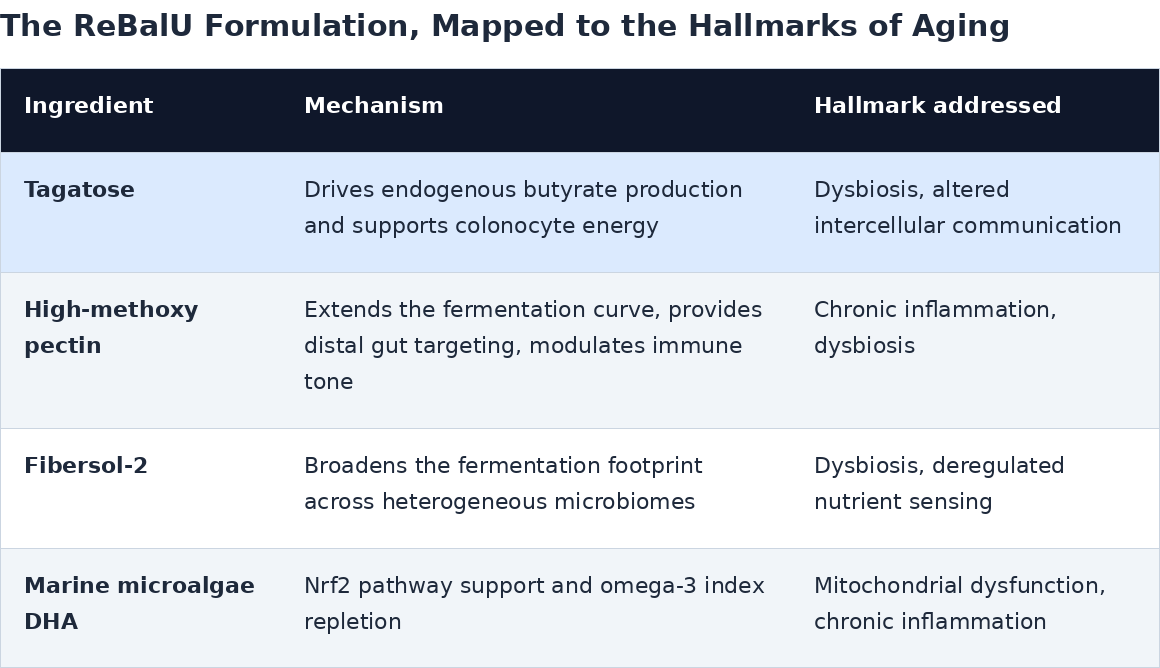 The ReBalU Formulation, Mapped to the Hallmarks of Aging

| Ingredient | Mechanism | Hallmark addressed |
|---|---|---|
| Tagatose | Drives endogenous butyrate production and supports colonocyte energy | Dysbiosis, altered intercellular communication |
| High-methoxy pectin | Extends the fermentation curve, provides distal gut targeting, modulates immune tone | Chronic inflammation, dysbiosis |
| Fibersol-2 | Broadens the fermentation footprint across heterogeneous microbiomes | Dysbiosis, deregulated nutrient sensing |
| Marine microalgae DHA | Nrf2 pathway support and omega-3 index repletion | Mitochondrial dysfunction, chronic inflammation |